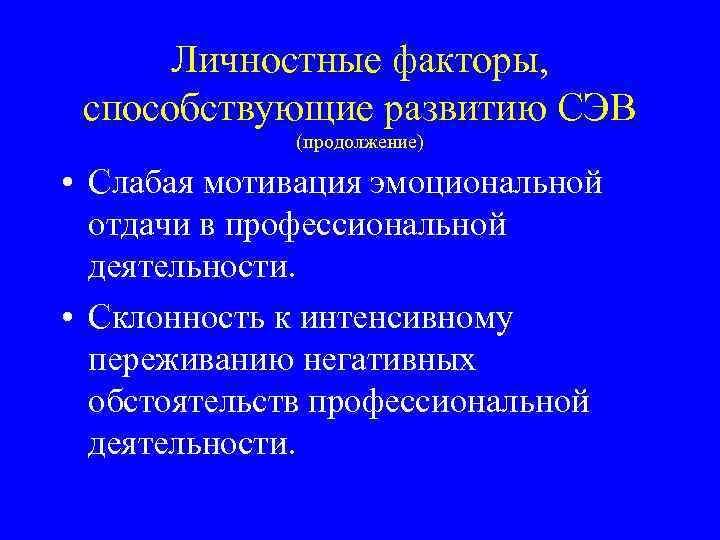 Личностные факторы, способствующие развитию СЭВ
(продолжение)

• Слабая мотивация эмоциональной отдачи в профессиональной деятельности.

• Склонность к интенсивному переживанию негативных обстоятельств профессиональной деятельности.